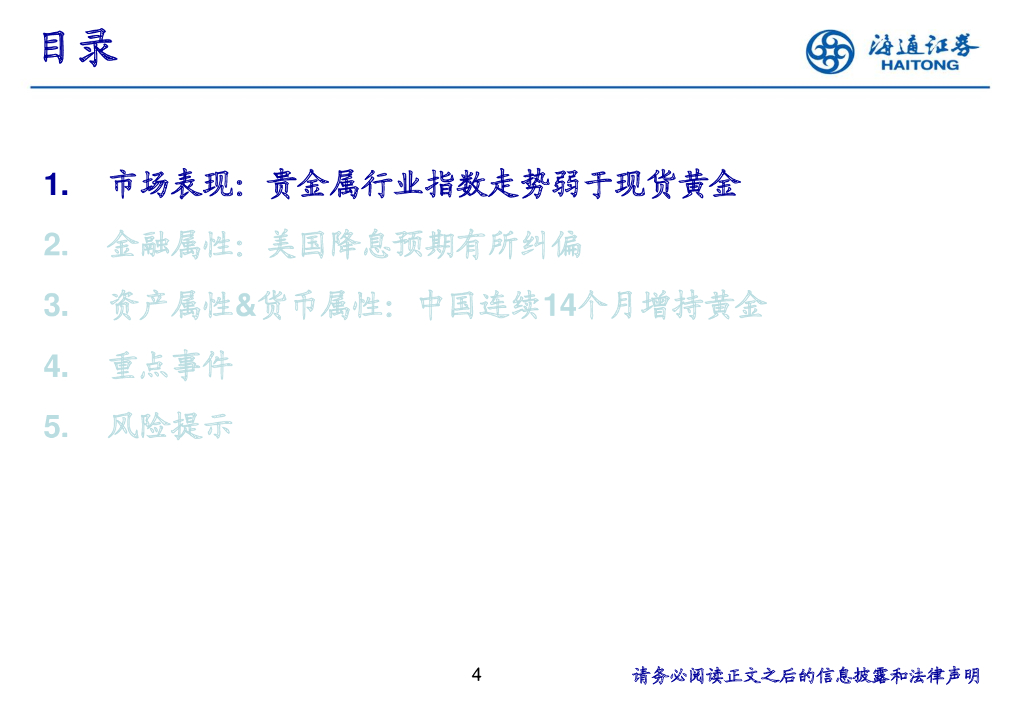 目录

海通证券
HAITONG

1. 市场表现：贵金属行业指数走势弱于现货黄金

2. 金融属性：美国降息预期有所纠偏

3. 资产属性&货币属性：中国连续14个月增持黄金

4. 重点事件

5. 风险提示

4

请务必阅读正文之后的信息披露和法律声明